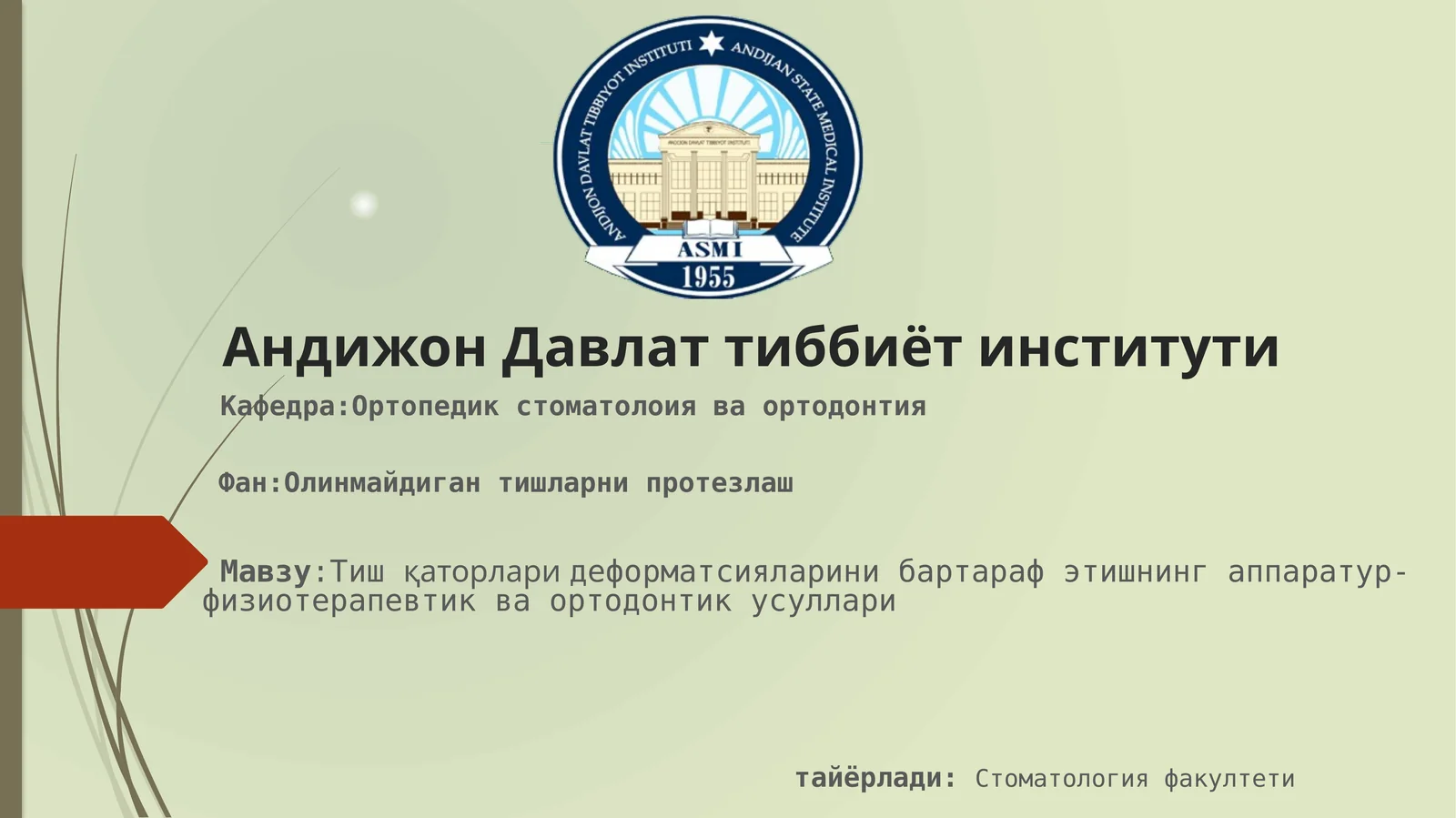 ANDIJON DAVLAT TIBBIYOT INSTITUTI ANDIJAN STATE MEDICAL INSTITUTE
ANDIJON DAVLAT TIBBIYOT INSTITUTI
ASMI
1955

Андижон Давлат тиббиёт институти

Кафедра:Ортопедик стоматолоия ва ортодонтия

Фан:Олинмайдиган тишларни протезлаш

Мавзу:Тиш қаторлари деформатсияларини бартараф этишнинг аппаратур-физиотерапевтик ва ортодонтик усуллари

тайёрлади: Стоматология факултети